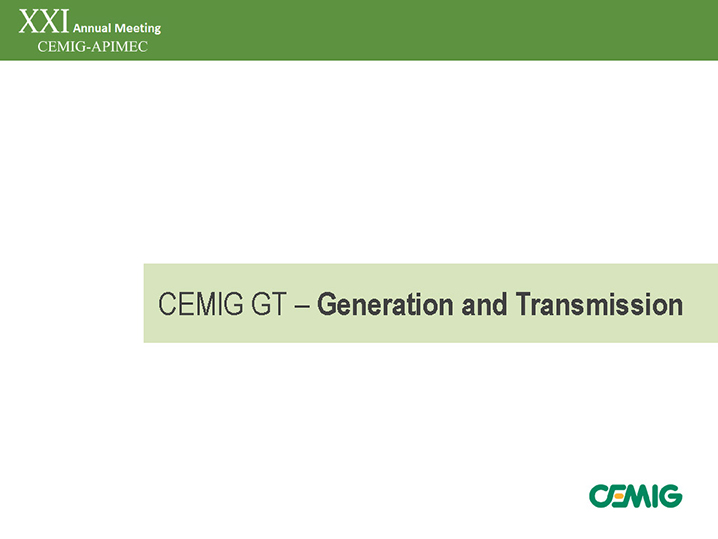 XXI Annual Meeting
CEMIG-APIMEC

CEMIG GT – Generation and Transmission

CEMIG